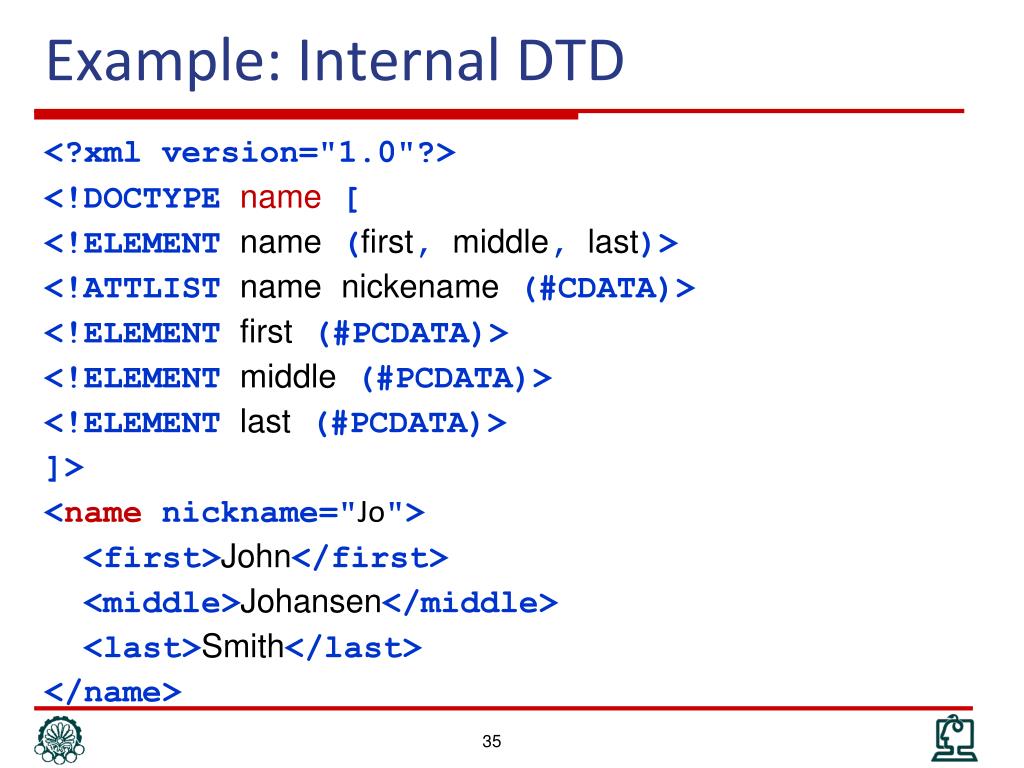 Example: Internal DTD

<?xml version="1.0"?>
<!DOCTYPE name [
<!ELEMENT name (first, middle, last)>
<!ATTLIST name nickename (#CDATA)>
<!ELEMENT first (#PCDATA)>
<!ELEMENT middle (#PCDATA)>
<!ELEMENT last (#PCDATA)>
]>
<name nickname="Jo">
<first>John</first>
<middle>Johansen</middle>
<last>Smith</last>
</name>

35